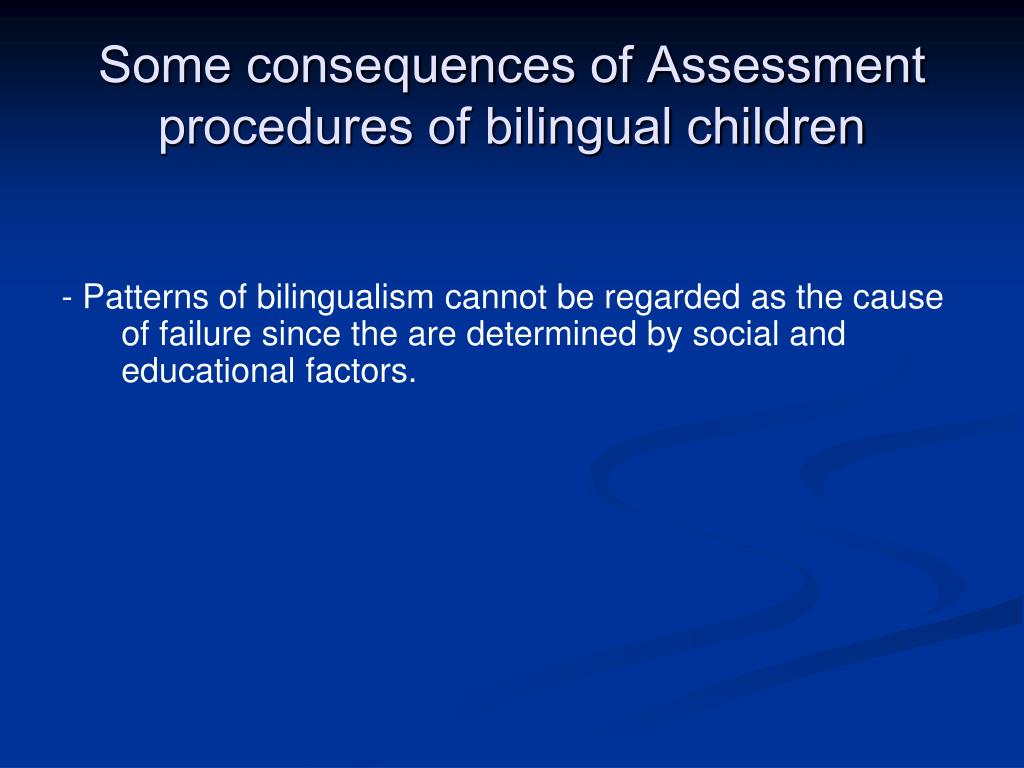 Some consequences of Assessment procedures of bilingual children

- Patterns of bilingualism cannot be regarded as the cause of failure since the are determined by social and educational factors.